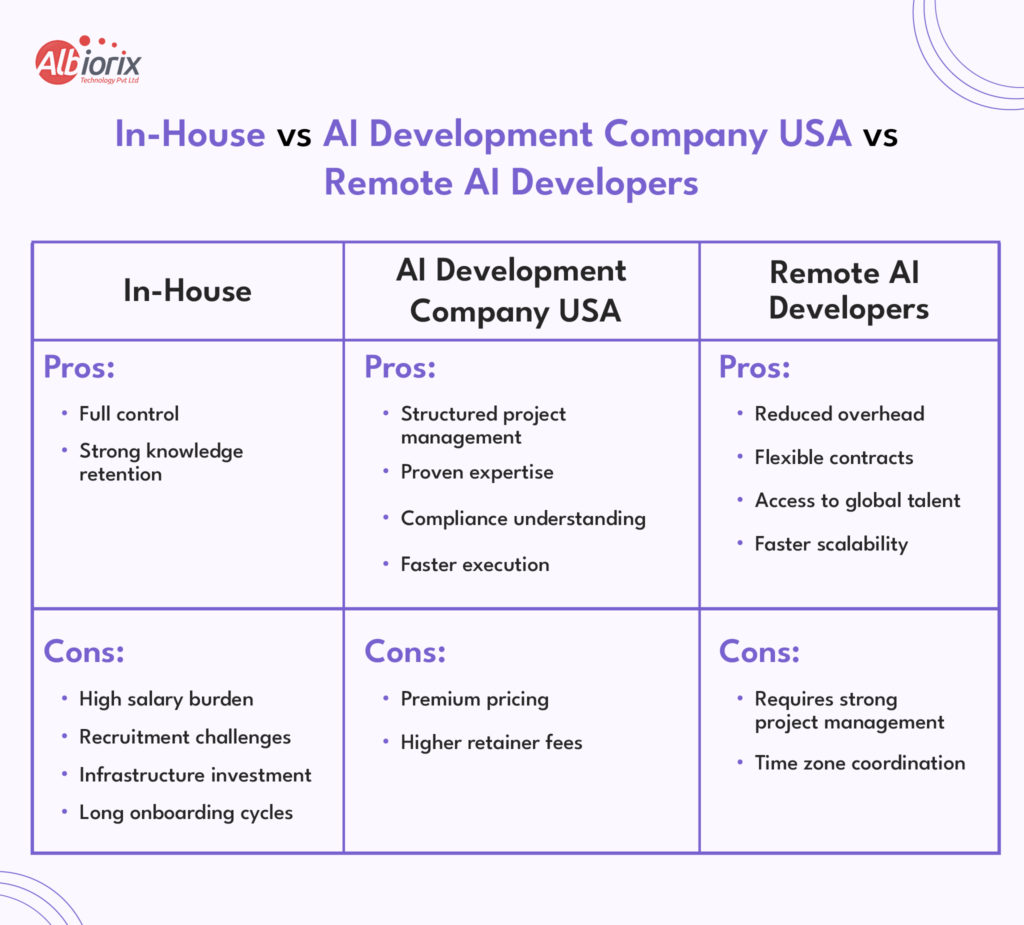 Albiorix
Technology Pvt Ltd

In-House vs AI Development Company USA vs Remote AI Developers

| In-House | AI Development Company USA | Remote AI Developers |
|---|---|---|
| Pros: • Full control • Strong knowledge retention | Pros: • Structured project management • Proven expertise • Compliance understanding • Faster execution | Pros: • Reduced overhead • Flexible contracts • Access to global talent • Faster scalability |
| Cons: • High salary burden • Recruitment challenges • Infrastructure investment • Long onboarding cycles | Cons: • Premium pricing • Higher retainer fees | Cons: • Requires strong project management • Time zone coordination |